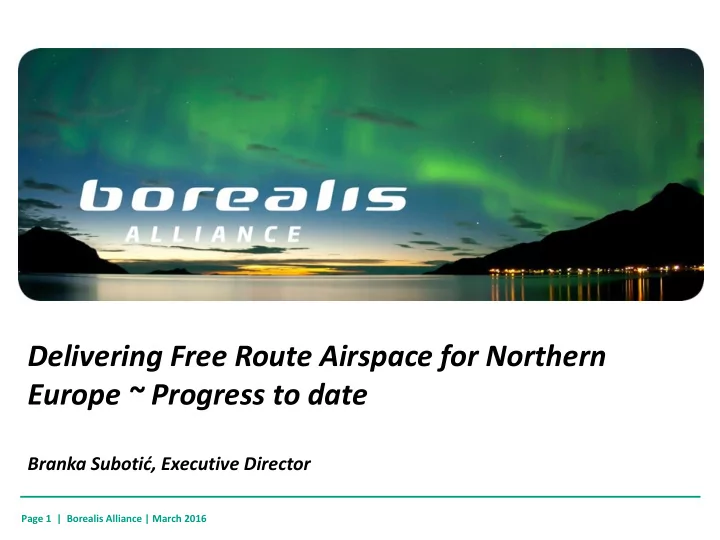 borealis
ALLIANCE

Delivering Free Route Airspace for Northern Europe ~ Progress to date

Branka Subotić, Executive Director

Page 1 | Borealis Alliance | March 2016